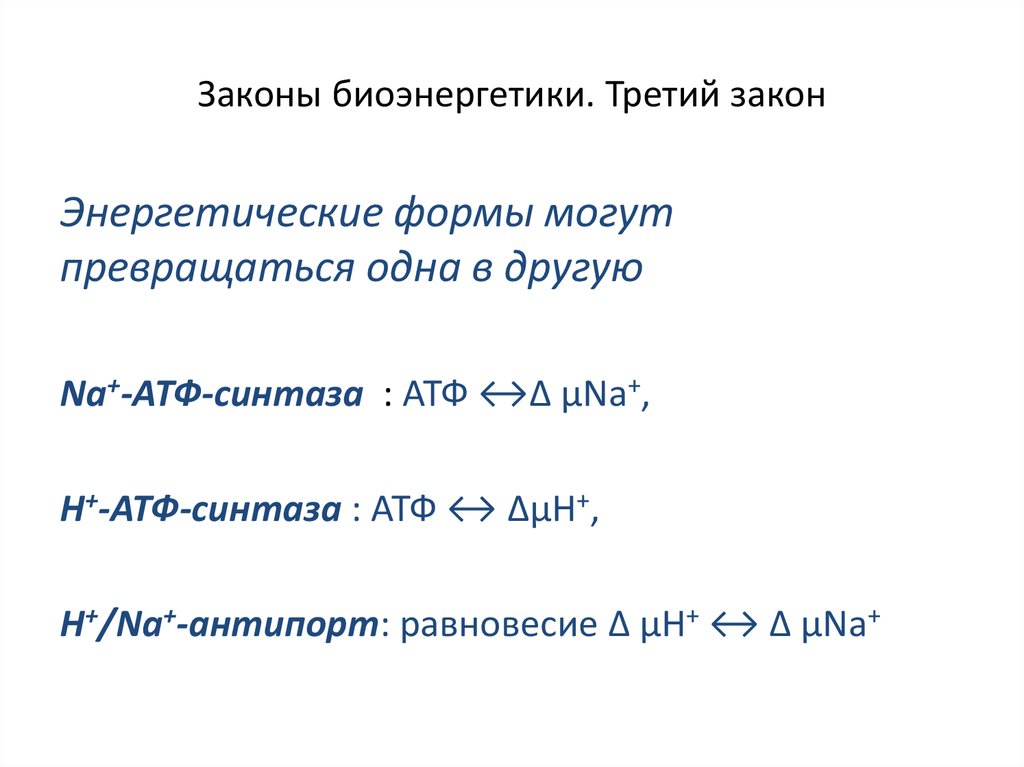 Законы биоэнергетики. Третий закон

Энергетические формы могут превращаться одна в другую

$Na^+$-АТФ-синтаза : АТФ $\leftrightarrow \Delta \mu Na^+$,

$H^+$-АТФ-синтаза : АТФ $\leftrightarrow \Delta \mu H^+$,

$H^+/Na^+$-антипорт: равновесие $\Delta \mu H^+ \leftrightarrow \Delta \mu Na^+$